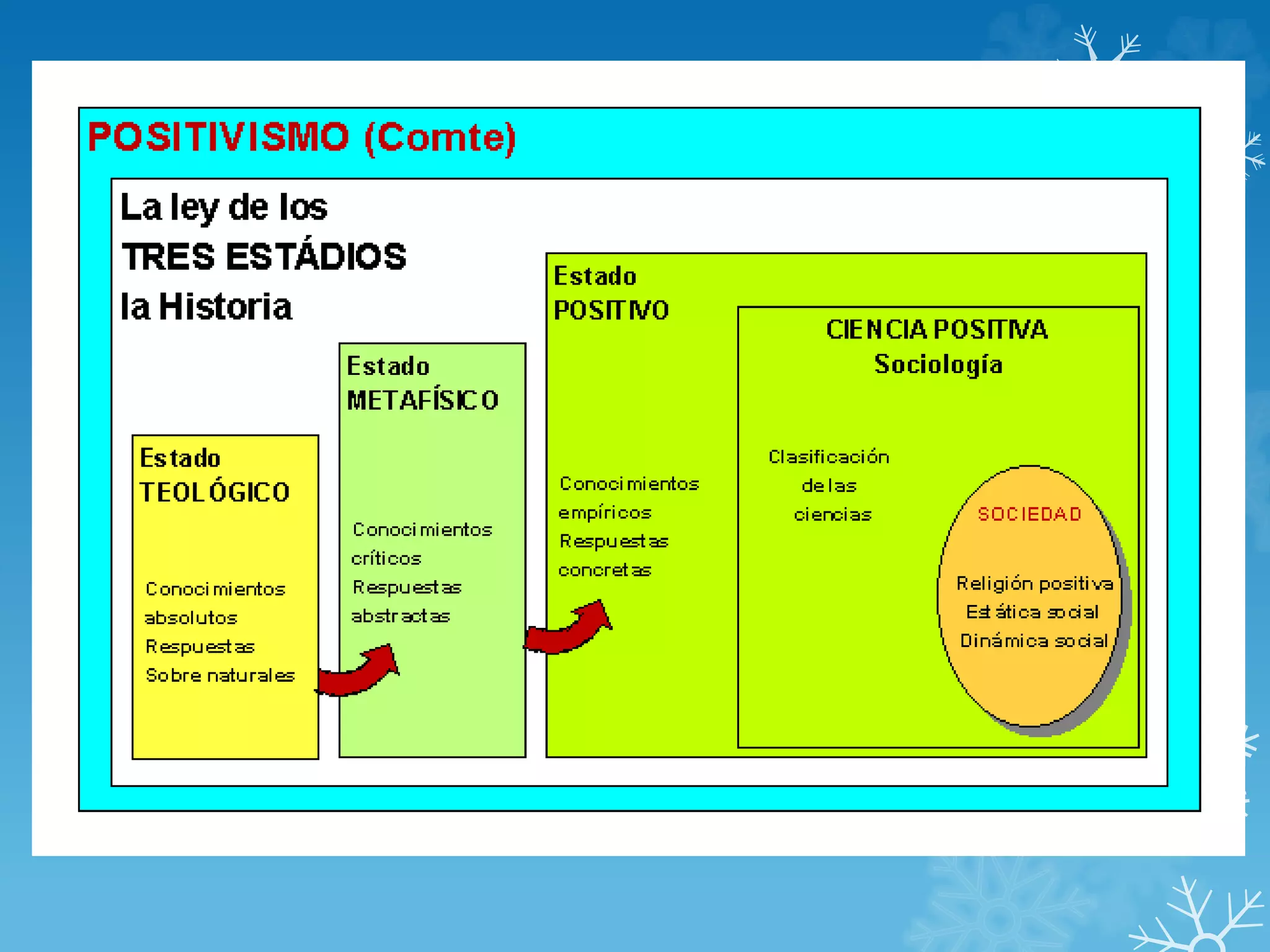 POSITIVISMO (Comte)

La ley de los
TRES ESTÁDIOS
la Historia

Estado
TEOLÓGICO

Conocimientos absolutos
Respuestas
Sobre naturales

Estado
METAFÍSICO

Conocimientos críticos
Respuestas abstractas

Estado
POSITIVO

Conocimientos empíricos
Respuestas concretas

CIENCIA POSITIVA
Sociología

Clasificación de las ciencias

SOCIEDAD

Religión positiva
Estática social
Dinámica social